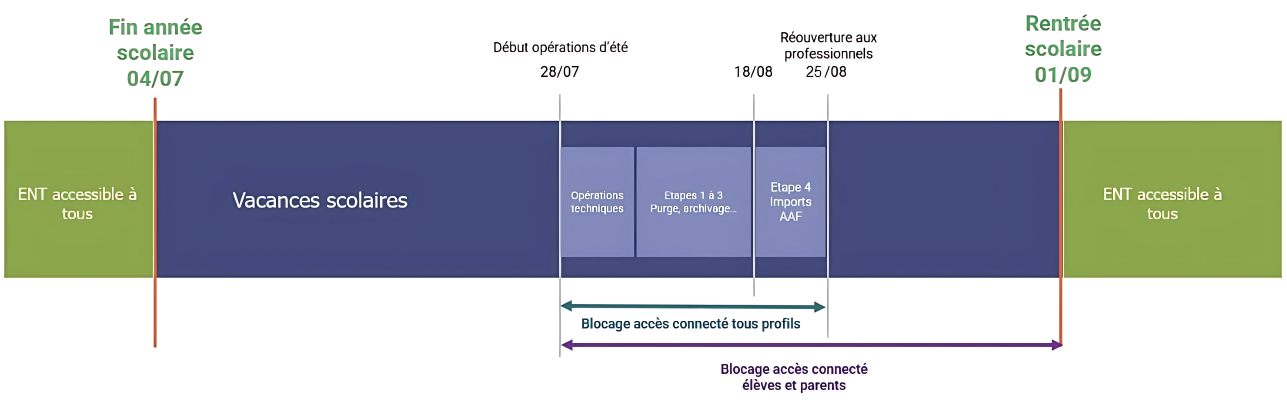 Fin année scolaire 04/07

Début opérations d'été
28/07

18/08

Réouverture aux professionnels
25/08

Rentrée scolaire 01/09

ENT accessible à tous

Vacances scolaires

Opérations techniques

Etapes 1 à 3 Purge, archivage...

Etape 4 Imports AAF

ENT accessible à tous

Blocage accès connecté tous profils

Blocage accès connecté élèves et parents